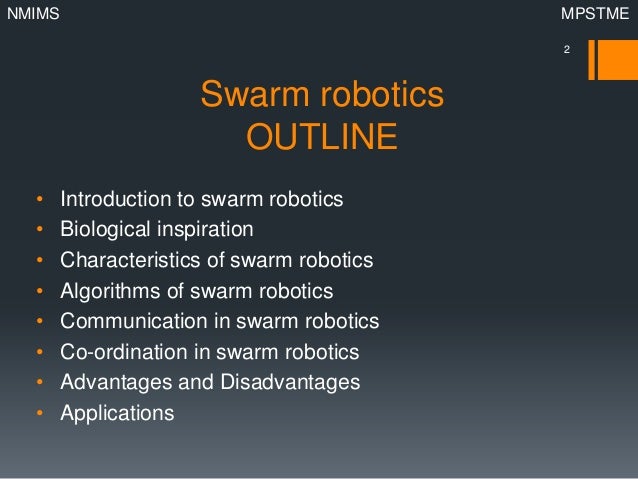 NMIMS

MPSTME

2

Swarm robotics
OUTLINE

• Introduction to swarm robotics
• Biological inspiration
• Characteristics of swarm robotics
• Algorithms of swarm robotics
• Communication in swarm robotics
• Co-ordination in swarm robotics
• Advantages and Disadvantages
• Applications